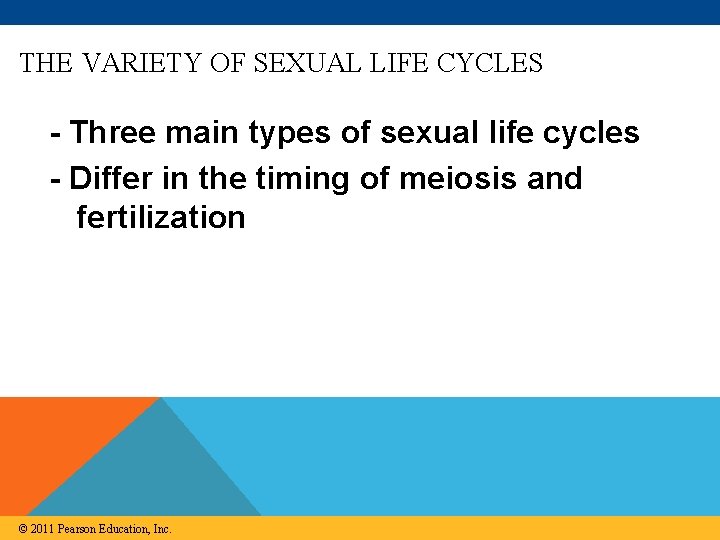 THE VARIETY OF SEXUAL LIFE CYCLES

- Three main types of sexual life cycles

- Differ in the timing of meiosis and fertilization

© 2011 Pearson Education, Inc.